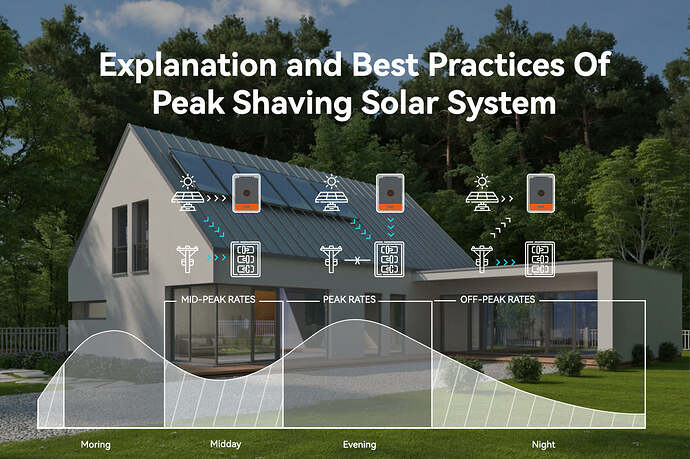 Explanation and Best Practices Of Peak Shaving Solar System

MID-PEAK RATES

PEAK RATES

OFF-PEAK RATES

Moring

Midday

Evening

Night